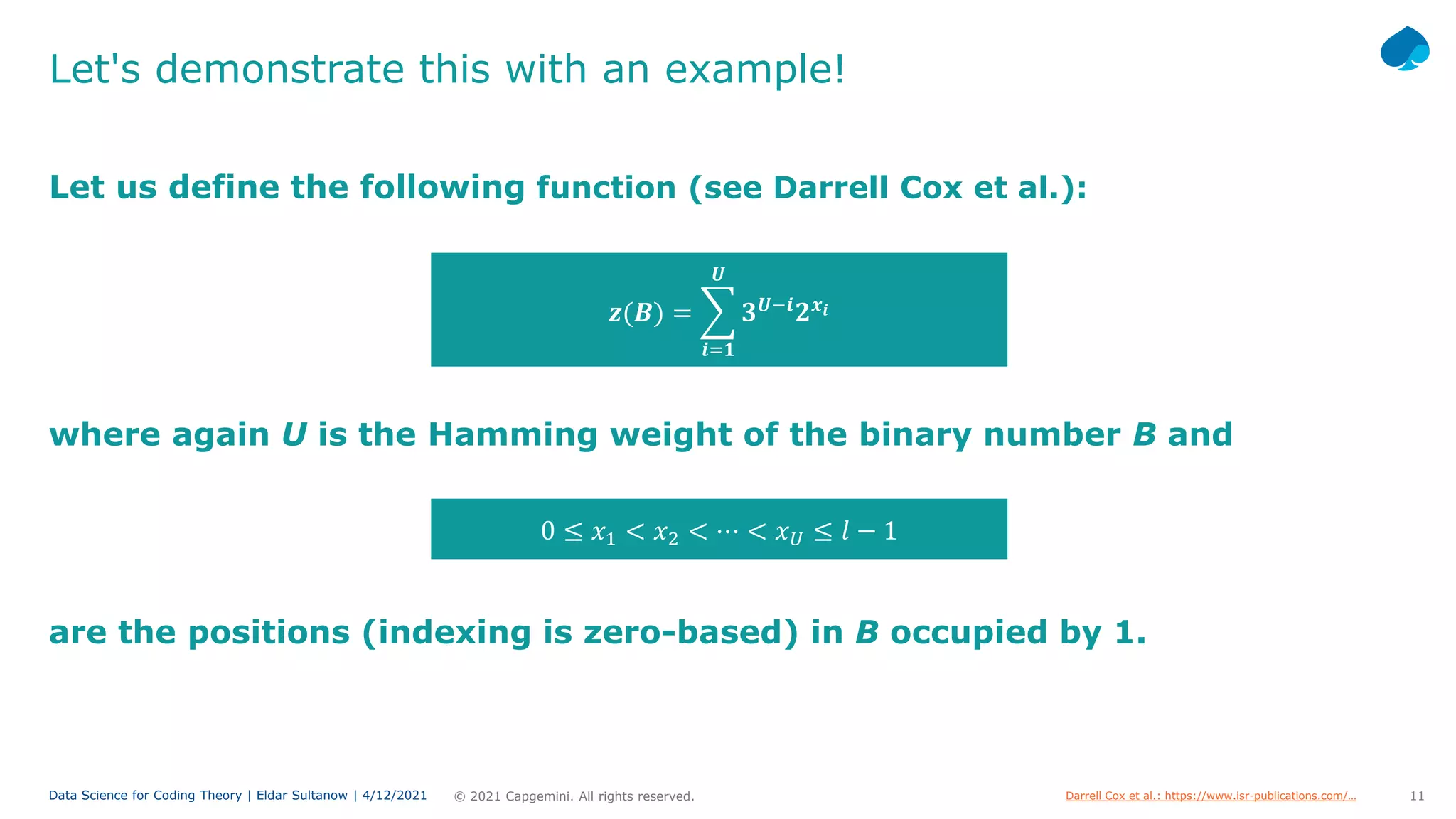 Let's demonstrate this with an example!

Let us define the following function (see Darrell Cox et al.):

$z(B) = \sum_{i=1}^{U} 3^{U-i} 2^{x_i}$

where again $U$ is the Hamming weight of the binary number $B$ and

$0 \leq x_1 < x_2 < \cdots < x_U \leq l - 1$

are the positions (indexing is zero-based) in $B$ occupied by 1.

Data Science for Coding Theory | Eldar Sultanow | 4/12/2021   © 2021 Capgemini. All rights reserved.   Darrell Cox et al.: https://www.isr-publications.com/...   11